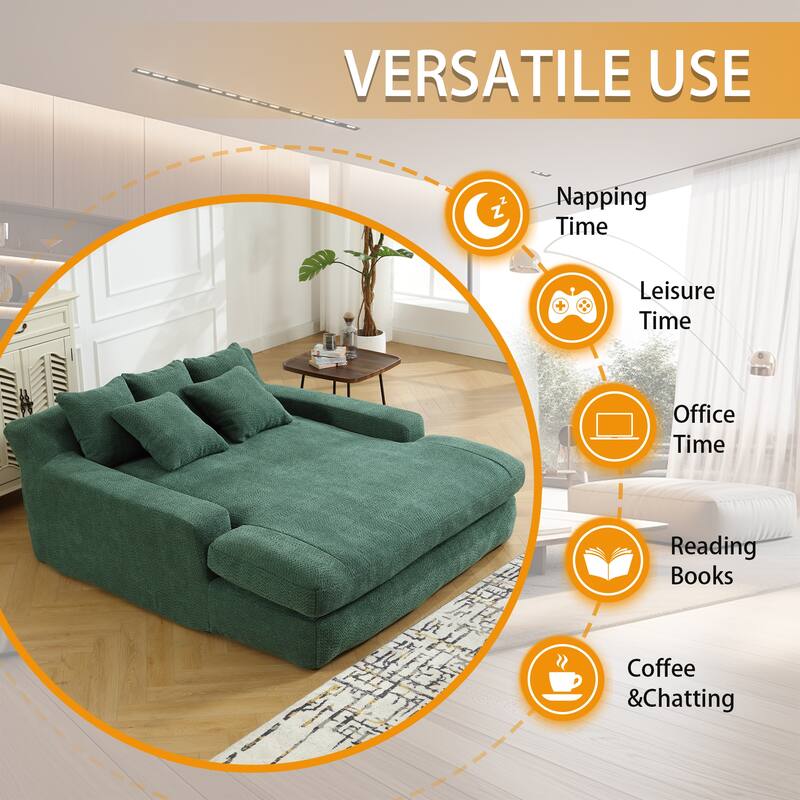 VERSATILE USE

Napping Time

Leisure Time

Office Time

Reading Books

Coffee &Chatting